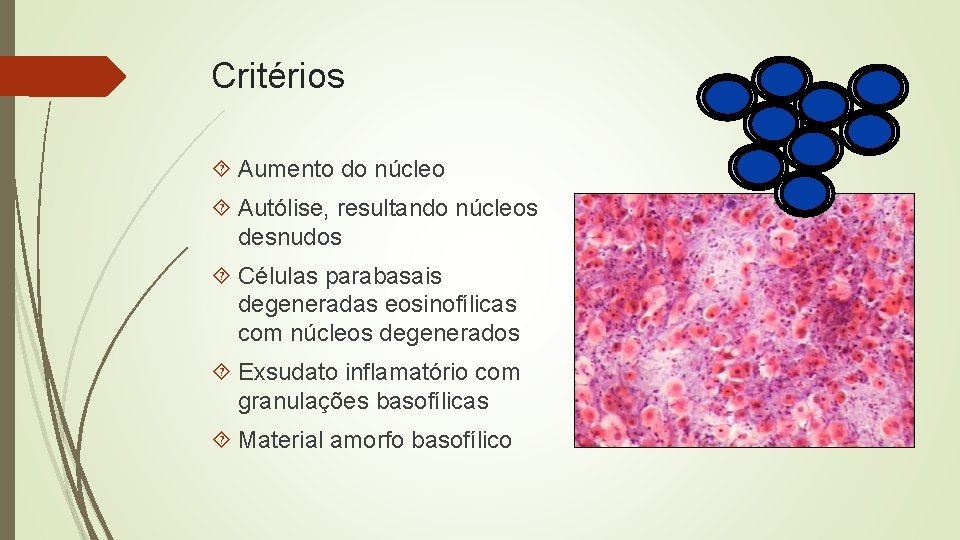 Critérios

Aumento do núcleo

Autólise, resultando núcleos desnudos

Células parabasais degeneradas eosinofílicas com núcleos degenerados

Exsudato inflamatório com granulações basofílicas

Material amorfo basofílico